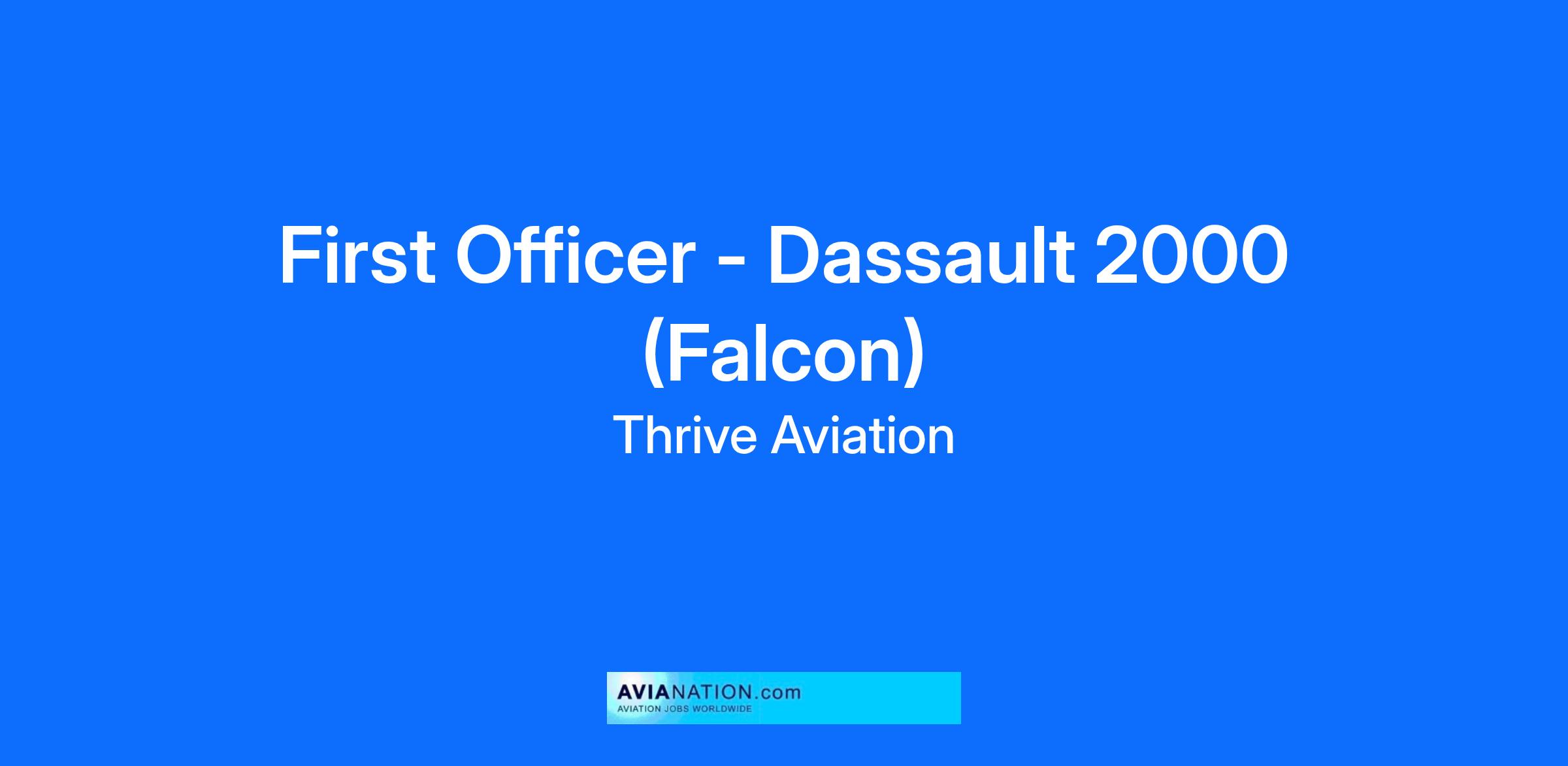 First Officer - Dassault 2000 (Falcon)

Thrive Aviation

AVIANATION.com
AVIATION JOBS WORLDWIDE